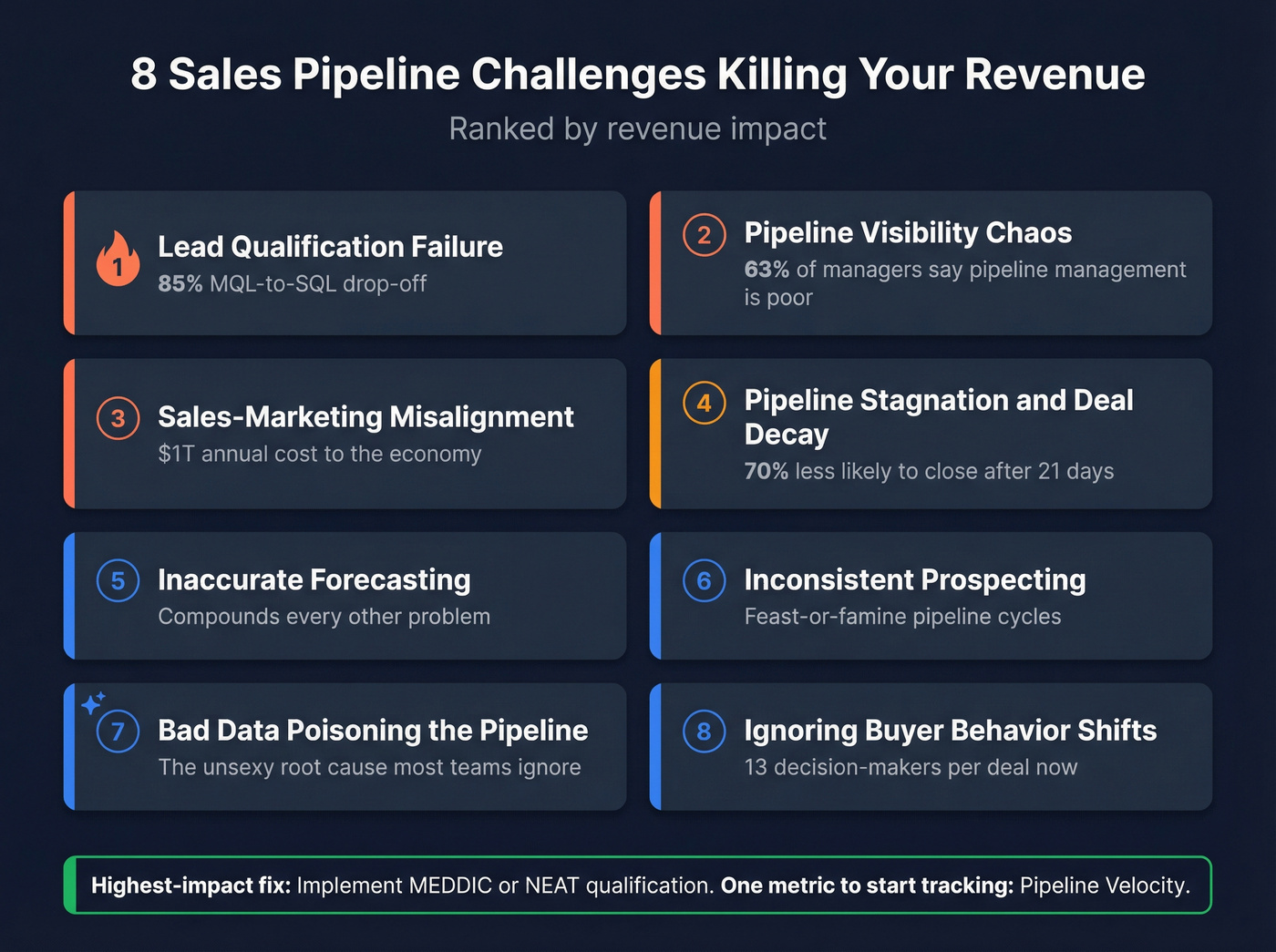 8 Sales Pipeline Challenges Killing Your Revenue

Ranked by revenue impact

1 Lead Qualification Failure
85% MQL-to-SQL drop-off

2 Pipeline Visibility Chaos
63% of managers say pipeline management is poor

3 Sales-Marketing Misalignment
$1T annual cost to the economy

4 Pipeline Stagnation and Deal Decay
70% less likely to close after 21 days

5 Inaccurate Forecasting
Compounds every other problem

6 Inconsistent Prospecting
Feast-or-famine pipeline cycles

7 Bad Data Poisoning the Pipeline
The unsexy root cause most teams ignore

8 Ignoring Buyer Behavior Shifts
13 decision-makers per deal now

Highest-impact fix: Implement MEDDIC or NEAT qualification. One metric to start tracking: Pipeline Velocity.